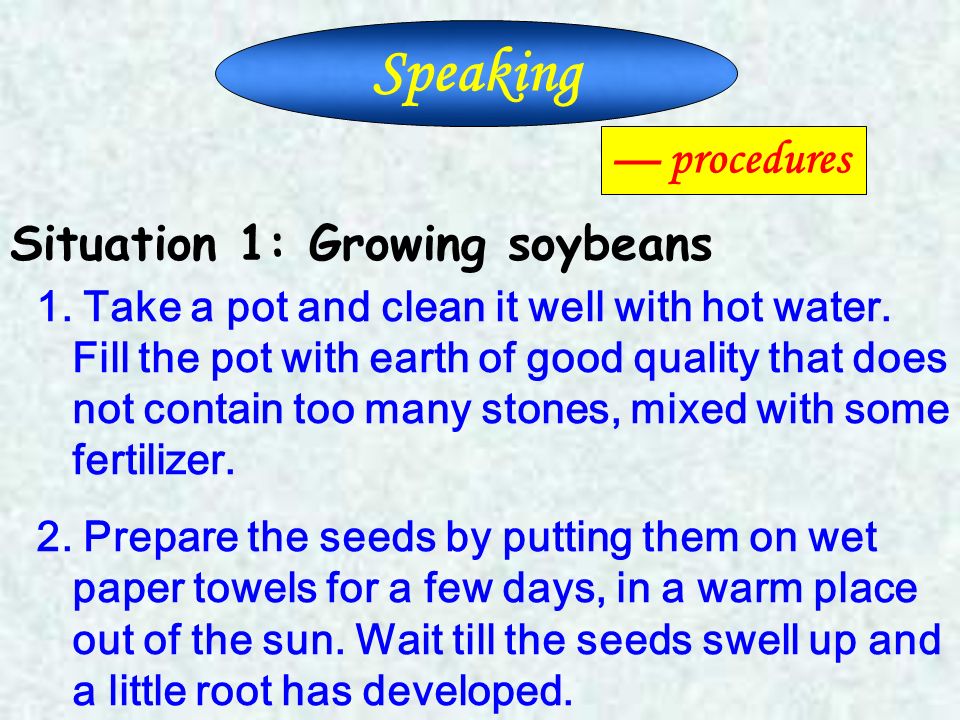 Speaking

— procedures

Situation 1: Growing soybeans

1. Take a pot and clean it well with hot water. Fill the pot with earth of good quality that does not contain too many stones, mixed with some fertilizer.

2. Prepare the seeds by putting them on wet paper towels for a few days, in a warm place out of the sun. Wait till the seeds swell up and a little root has developed.